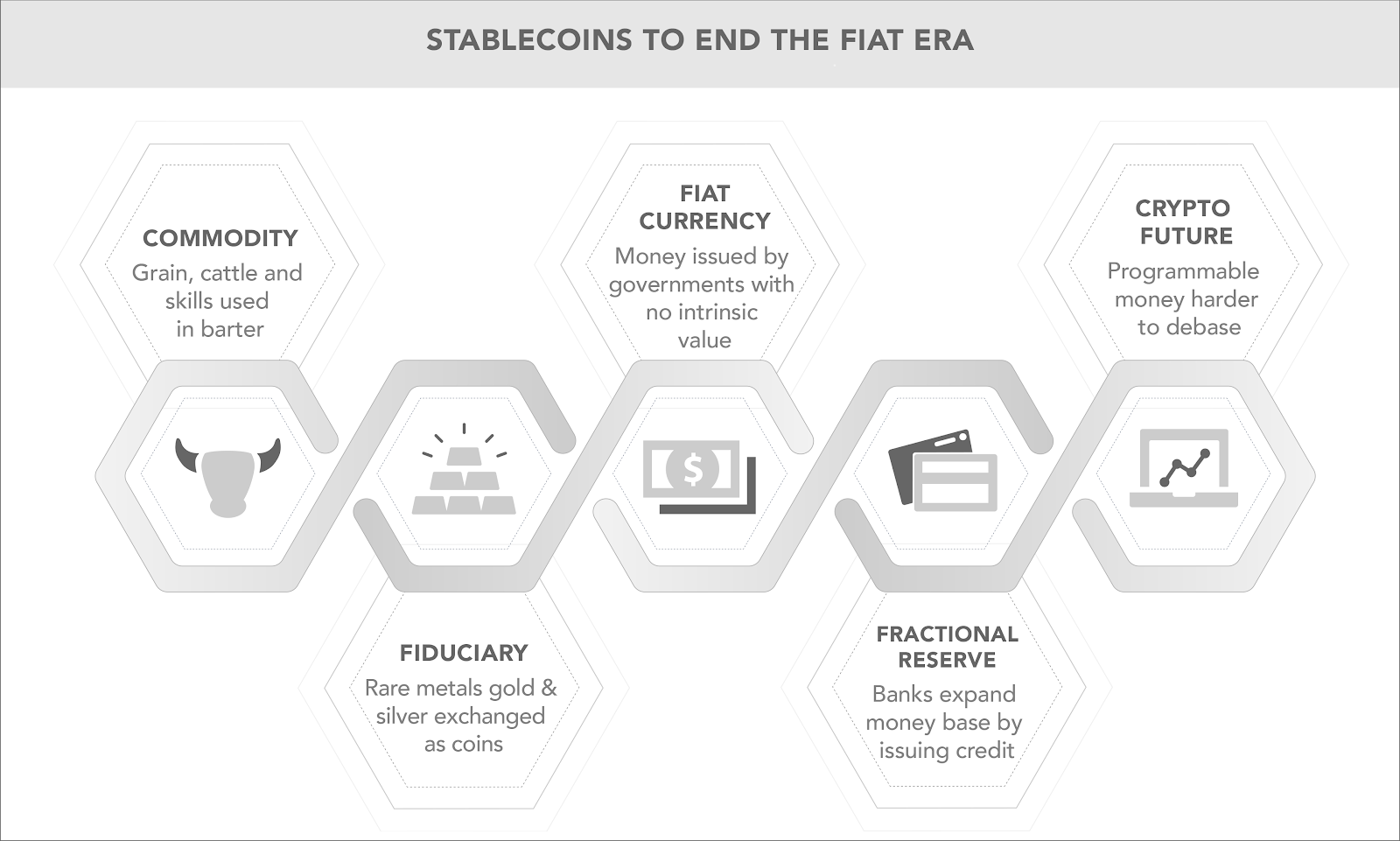 STABLECOINS TO END THE FIAT ERA

COMMODITY
Grain, cattle and skills used in barter

FIDUCIARY
Rare metals gold & silver exchanged as coins

FIAT CURRENCY
Money issued by governments with no intrinsic value

$

FRACTIONAL RESERVE
Banks expand money base by issuing credit

CRYPTO FUTURE
Programmable money harder to debase